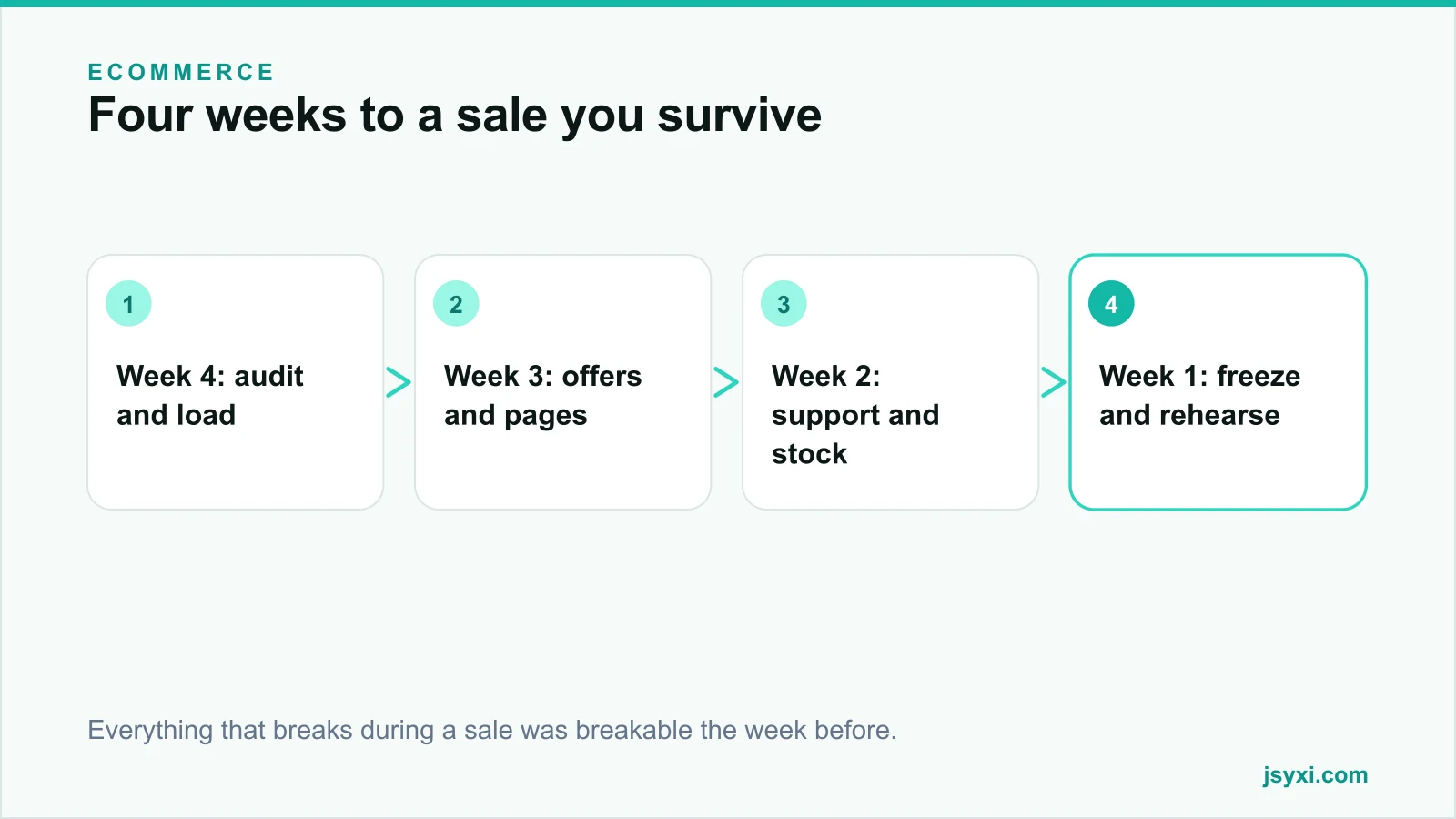 ECOMMERCE
Four weeks to a sale you survive

1
Week 4: audit and load

2
Week 3: offers and pages

3
Week 2: support and stock

4
Week 1: freeze and rehearse

Everything that breaks during a sale was breakable the week before.

jsyxi.com